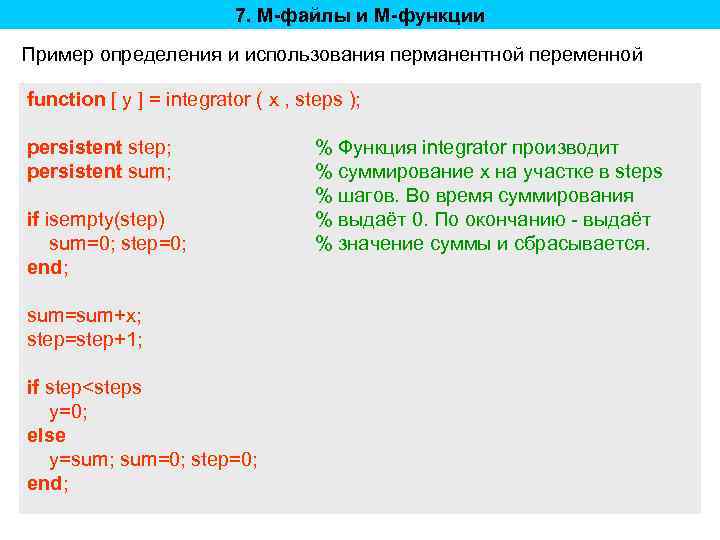 7. М-файлы и М-функции

Пример определения и использования перманентной переменной

function [ y ] = integrator ( x , steps );

persistent step;
persistent sum;

if isempty(step)
sum=0; step=0;
end;

sum=sum+x;
step=step+1;

if step<steps
y=0;
else
y=sum; sum=0; step=0;
end;

% Функция integrator производит
% суммирование x на участке в steps
% шагов. Во время суммирования
% выдаёт 0. По окончанию - выдаёт
% значение суммы и сбрасывается.